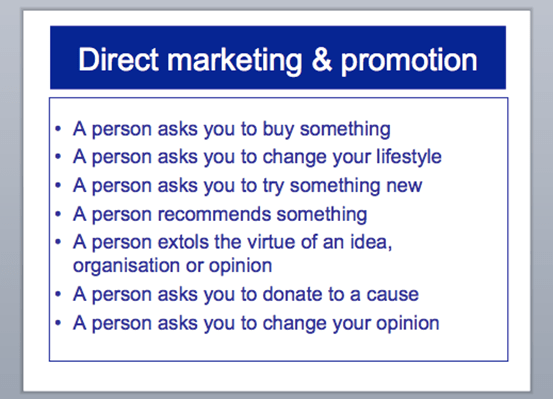 Direct marketing & promotion

• A person asks you to buy something
• A person asks you to change your lifestyle
• A person asks you to try something new
• A person recommends something
• A person extols the virtue of an idea, organisation or opinion
• A person asks you to donate to a cause
• A person asks you to change your opinion